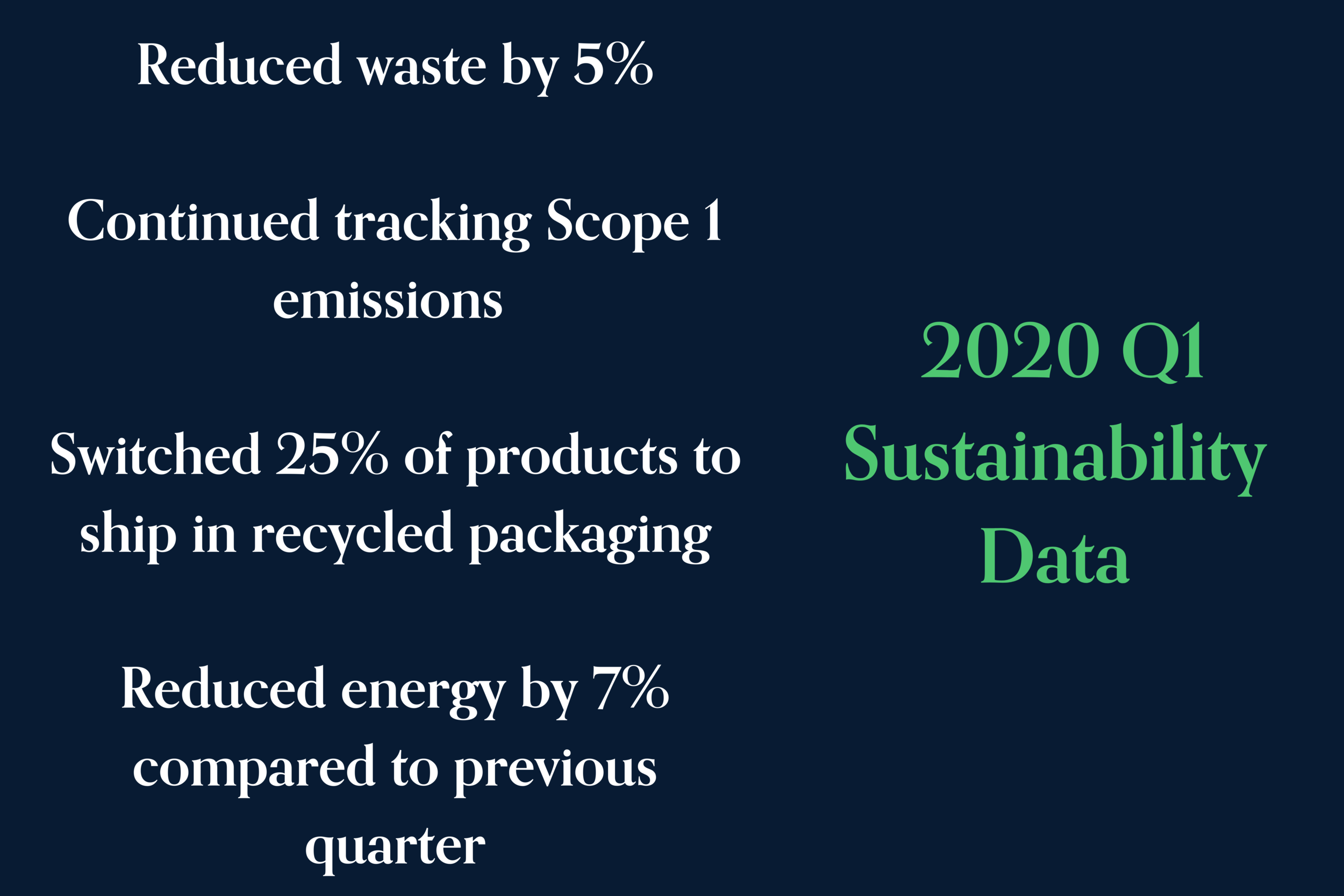 Reduced waste by 5%

Continued tracking Scope 1 emissions

Switched 25% of products to ship in recycled packaging

Reduced energy by 7% compared to previous quarter

2020 Q1 Sustainability Data